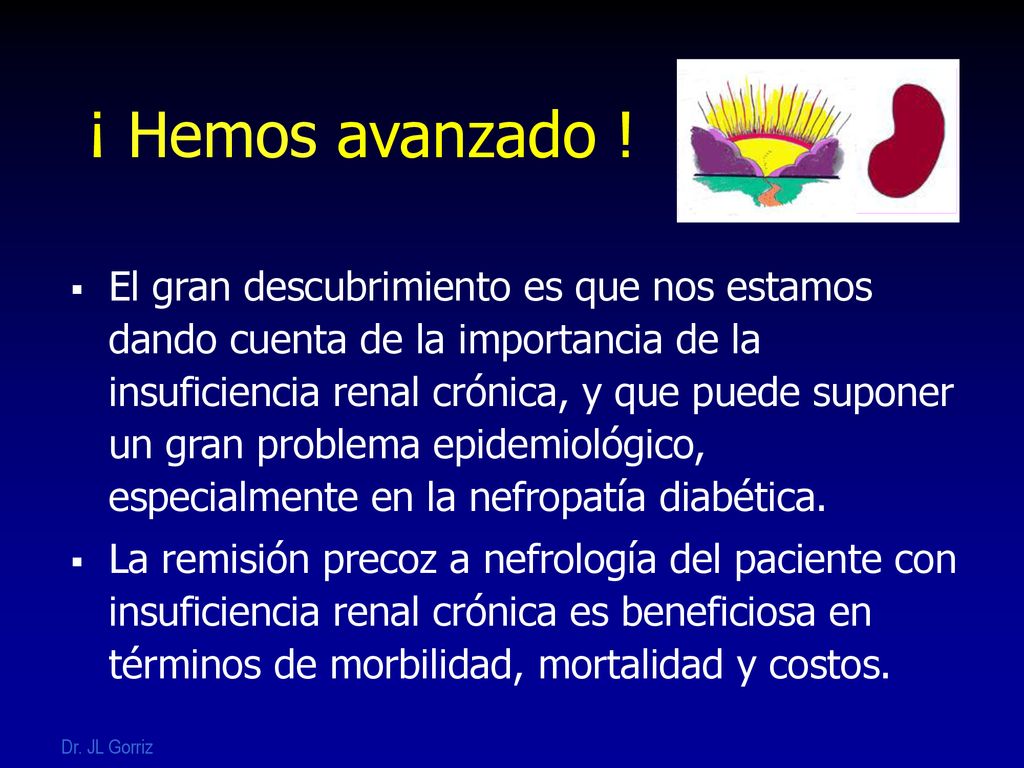 ¡ Hemos avanzado !

▪ El gran descubrimiento es que nos estamos dando cuenta de la importancia de la insuficiencia renal crónica, y que puede suponer un gran problema epidemiológico, especialmente en la nefropatía diabética.

▪ La remisión precoz a nefrología del paciente con insuficiencia renal crónica es beneficiosa en términos de morbilidad, mortalidad y costos.

Dr. JL Gorriz